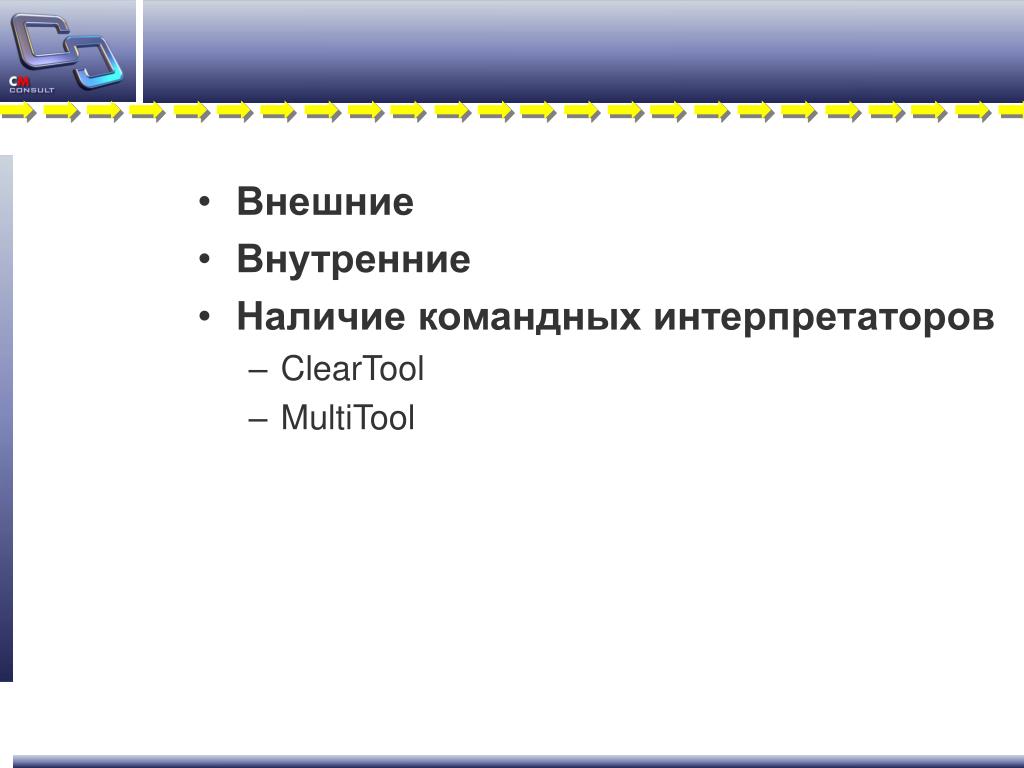 CM
CONSULT

• Внешние
• Внутренние
• Наличие командных интерпретаторов
– ClearTool
– MultiTool